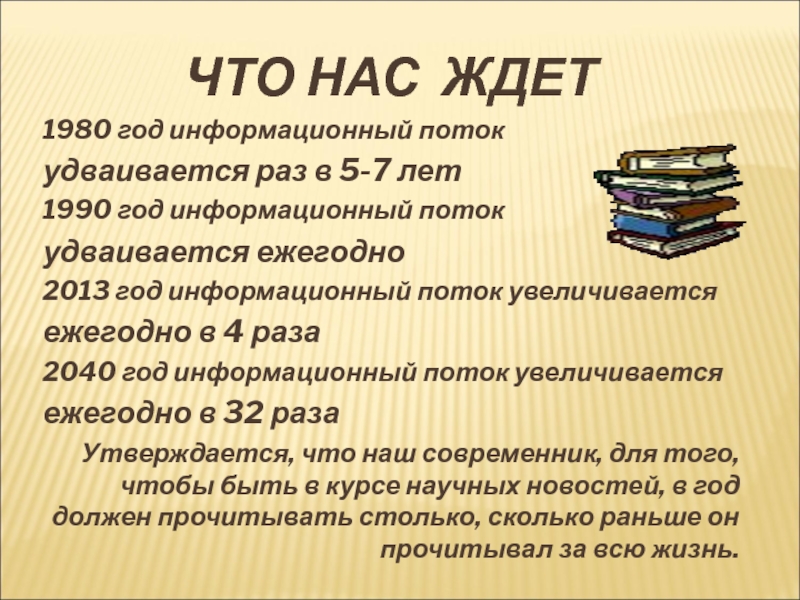 ЧТО НАС ЖДЕТ

1980 год информационный поток удваивается раз в 5-7 лет

1990 год информационный поток удваивается ежегодно

2013 год информационный поток увеличивается ежегодно в 4 раза

2040 год информационный поток увеличивается ежегодно в 32 раза

Утверждается, что наш современник, для того, чтобы быть в курсе научных новостей, в год должен прочитывать столько, сколько раньше он прочитывал за всю жизнь.